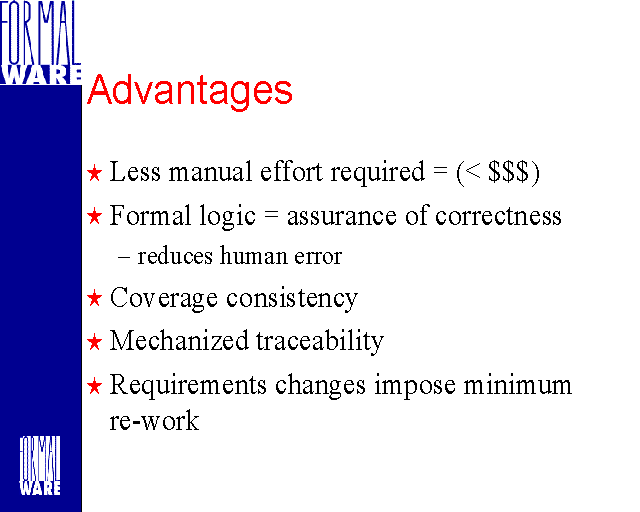 FORMAL WARE

Advantages

★ Less manual effort required = (< \$\$\$)

★ Formal logic = assurance of correctness

– reduces human error

★ Coverage consistency

★ Mechanized traceability

★ Requirements changes impose minimum re-work

FORMAL WARE